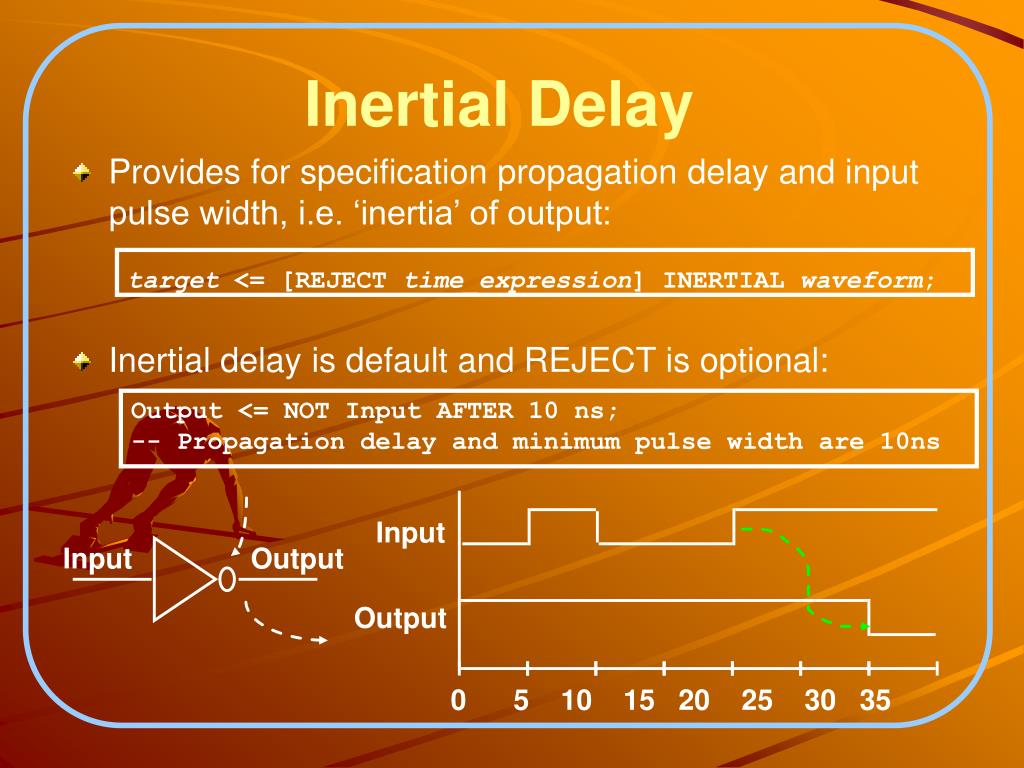 Inertial Delay

Provides for specification propagation delay and input pulse width, i.e. ‘inertia’ of output:

target <= [REJECT time expression] INERTIAL waveform;

Inertial delay is default and REJECT is optional:

Output <= NOT Input AFTER 10 ns;
-- Propagation delay and minimum pulse width are 10ns

Input

Output

Input

Output

0 5 10 15 20 25 30 35